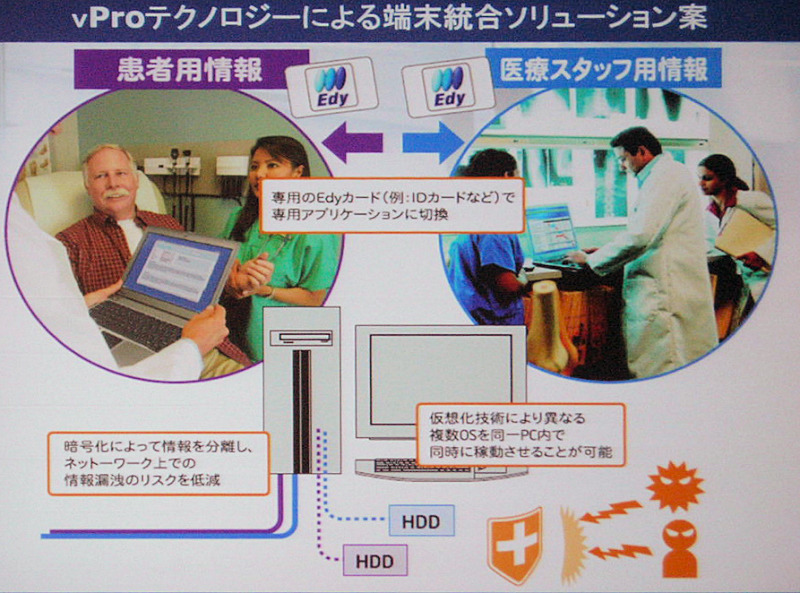 vProテクノロジーによる端末統合ソリューション案

患者用情報

Edy

Edy

医療スタッフ用情報

専用のEdyカード(例:IDカードなど)で専用アプリケーションに切換

暗号化によって情報を分離し、ネットーワーク上での情報漏洩のリスクを低減

仮想化技術により異なる複数OSを同一PC内で同時に稼動させることが可能

HDD

HDD